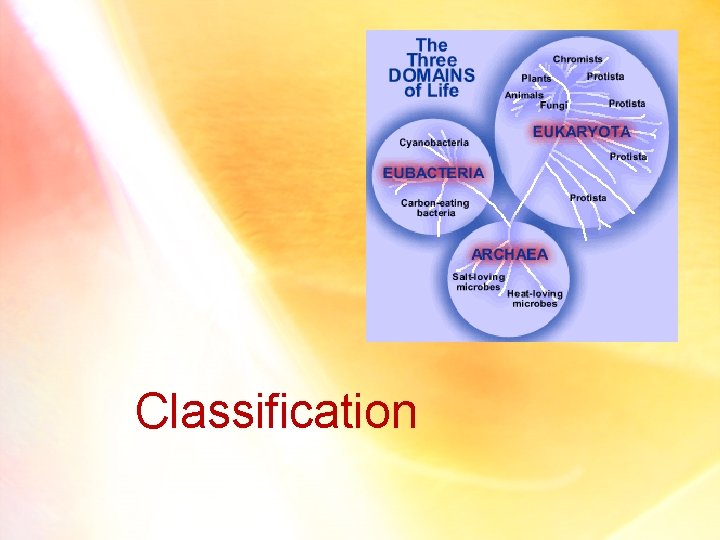 The Three DOMAINS of Life

Chromists
Plants
Protista
Animals
Fungi
Protista
EUKARYOTA
Protista
Protista

Cyanobacteria
EUBACTERIA
Carbon-eating bacteria

ARCHAEA
Salt-loving microbes
Heat-loving microbes

Classification